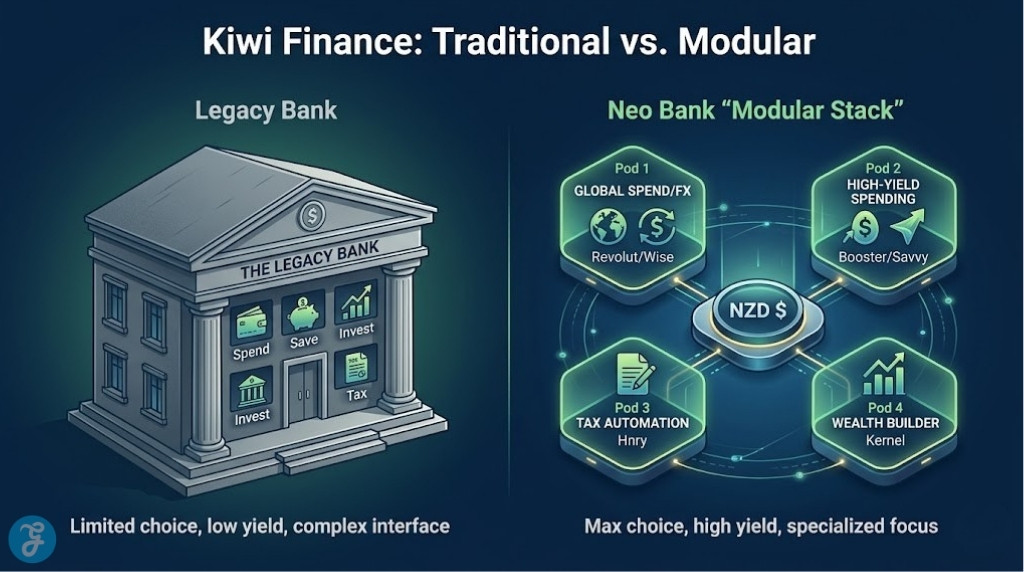 Kiwi Finance: Traditional vs. Modular

Legacy Bank

THE LEGACY BANK

Spend
Save
Invest
Invest
Tax

Limited choice, low yield, complex interface

Neo Bank "Modular Stack"

Pod 1
GLOBAL SPEND/FX
Revolut/Wise

Pod 2
HIGH-YIELD SPENDING
Booster/Savvy

NZD $

Pod 3
TAX AUTOMATION
Hnry

Pod 4
WEALTH BUILDER
Kernel

Max choice, high yield, specialized focus